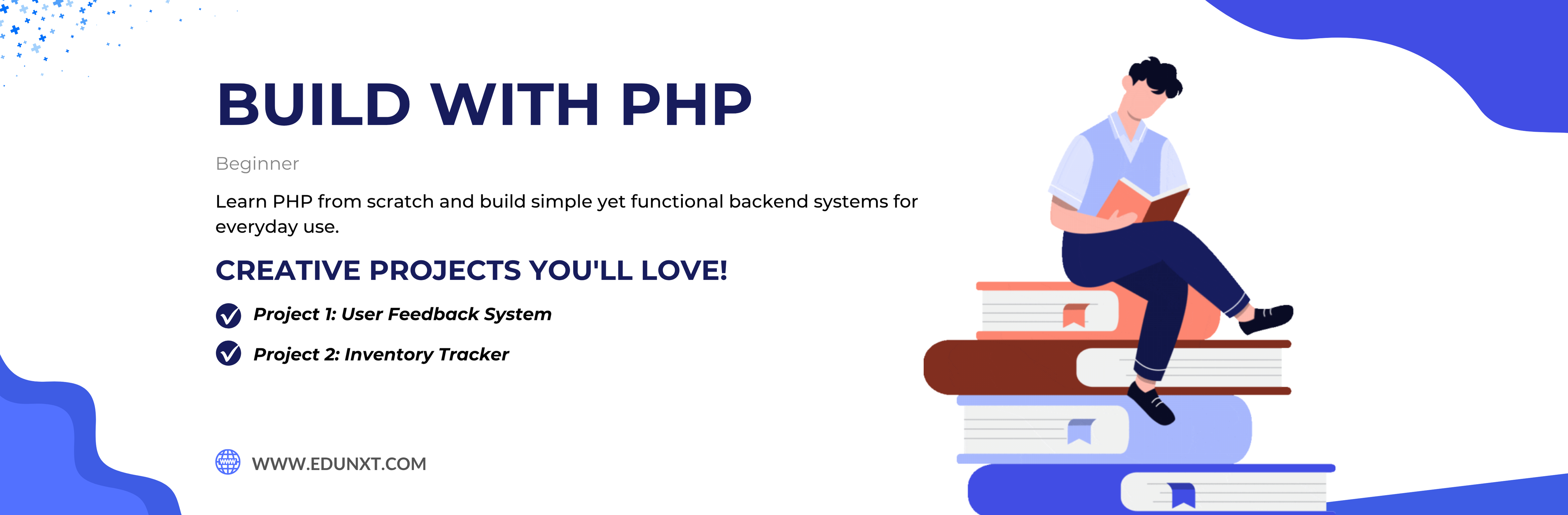 BUILD WITH PHP

Beginner

Learn PHP from scratch and build simple yet functional backend systems for everyday use.

CREATIVE PROJECTS YOU'LL LOVE!

Project 1: User Feedback System

Project 2: Inventory Tracker

WWW.EDUNXT.COM